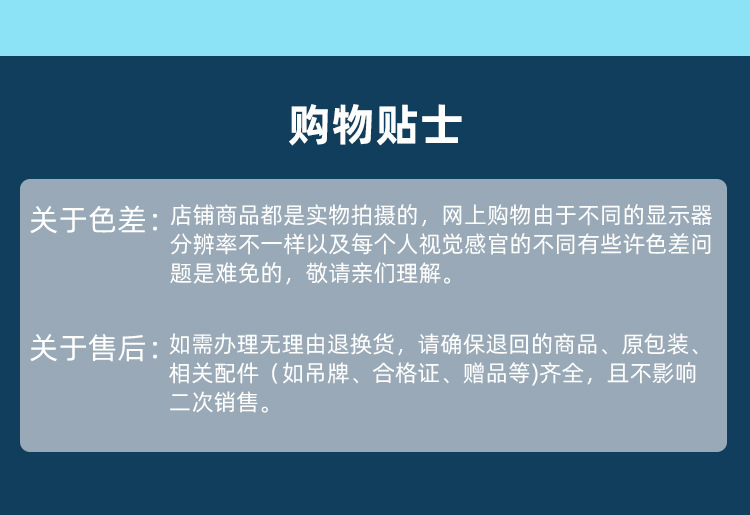 购物贴士

关于色差：店铺商品都是实物拍摄的，网上购物由于不同的显示器分辨率不一样以及每个人视觉感官的不同有些许色差问题是难免的，敬请亲们理解。

关于售后：如需办理无理由退换货，请确保退回的商品、原包装、相关配件（如吊牌、合格证、赠品等)齐全，且不影响二次销售。